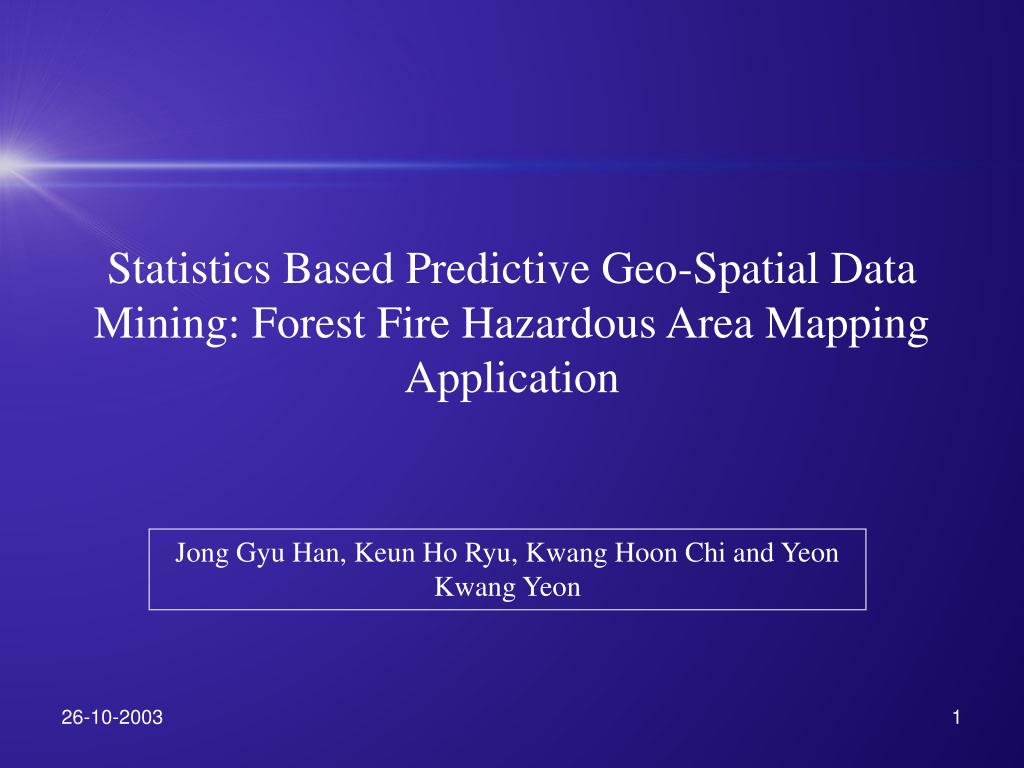 Statistics Based Predictive Geo-Spatial Data Mining: Forest Fire Hazardous Area Mapping Application

Jong Gyu Han, Keun Ho Ryu, Kwang Hoon Chi and Yeon Kwang Yeon

26-10-2003

1